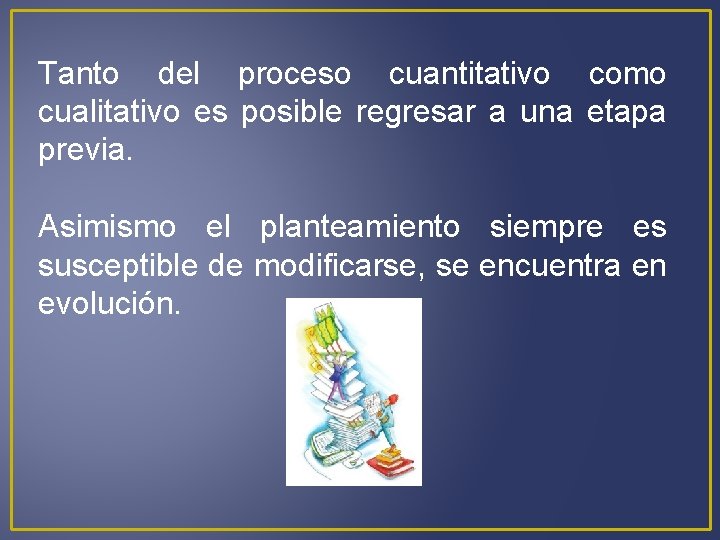 Tanto del proceso cuantitativo como cualitativo es posible regresar a una etapa previa.

Asimismo el planteamiento siempre es susceptible de modificarse, se encuentra en evolución.